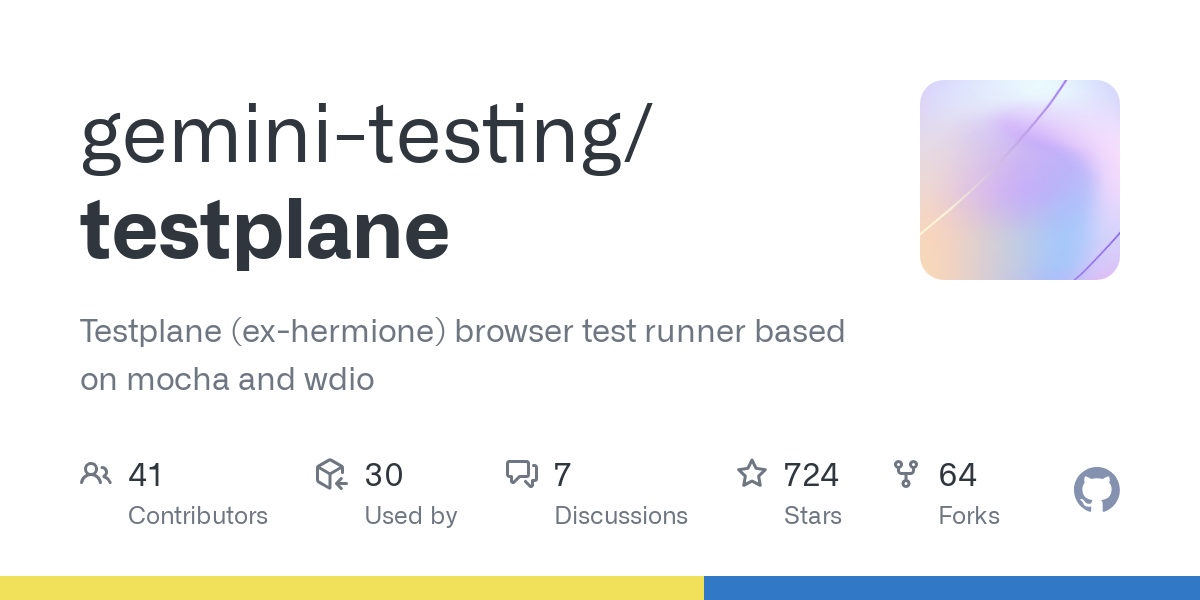 gemini-testing/
testplane

Testplane (ex-hermione) browser test runner based on mocha and wdio

41
Contributors

30
Used by

7
Discussions

724
Stars

64
Forks